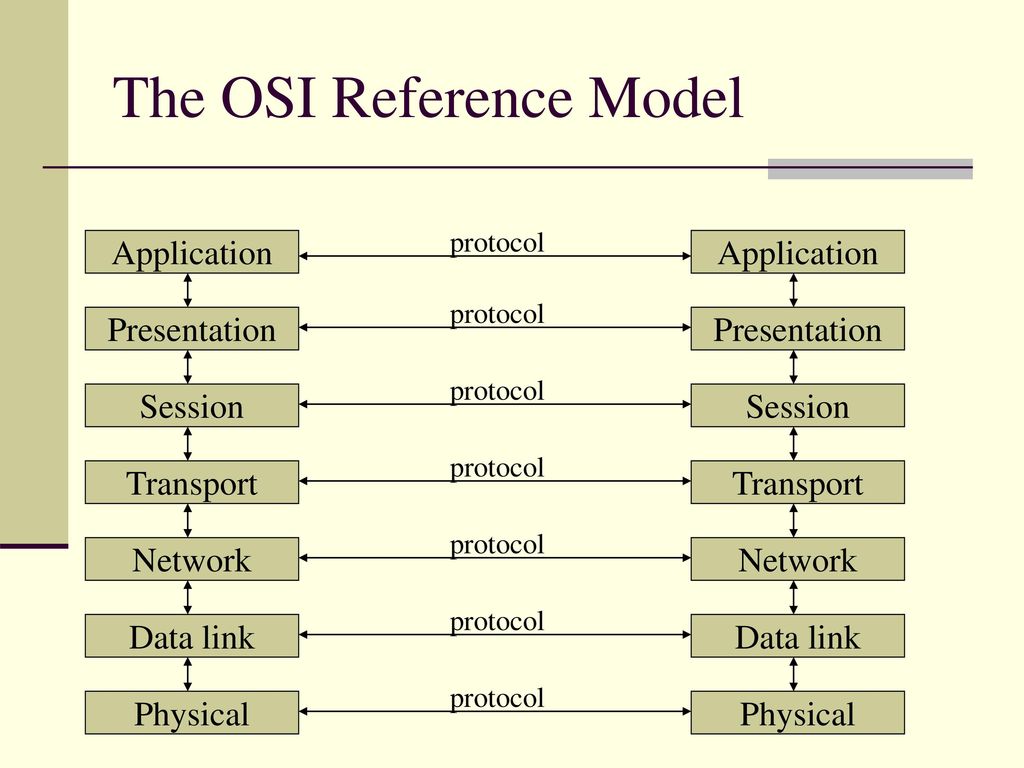 The OSI Reference Model

Application
protocol
Application

Presentation
protocol
Presentation

Session
protocol
Session

Transport
protocol
Transport

Network
protocol
Network

Data link
protocol
Data link

Physical
protocol
Physical